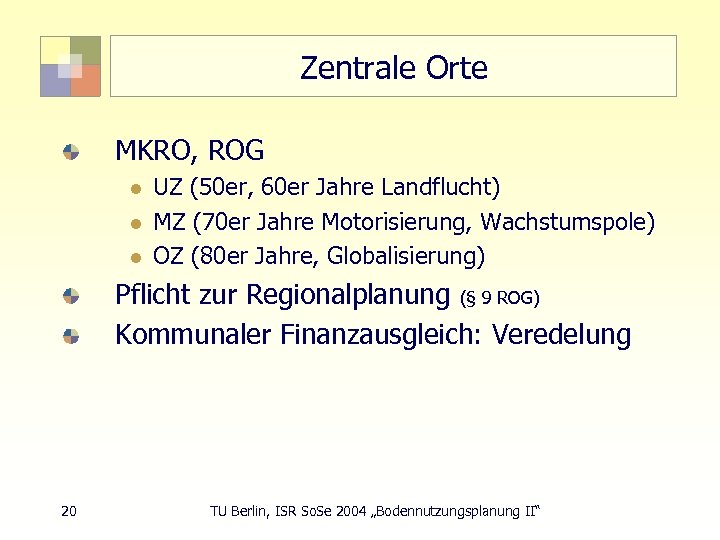 Zentrale Orte

MKRO, ROG
UZ (50er, 60er Jahre Landflucht)
MZ (70er Jahre Motorisierung, Wachstumspole)
OZ (80er Jahre, Globalisierung)

Pflicht zur Regionalplanung (§ 9 ROG)

Kommunaler Finanzausgleich: Veredelung

20

TU Berlin, ISR SoSe 2004 „Bodennutzungsplanung II“